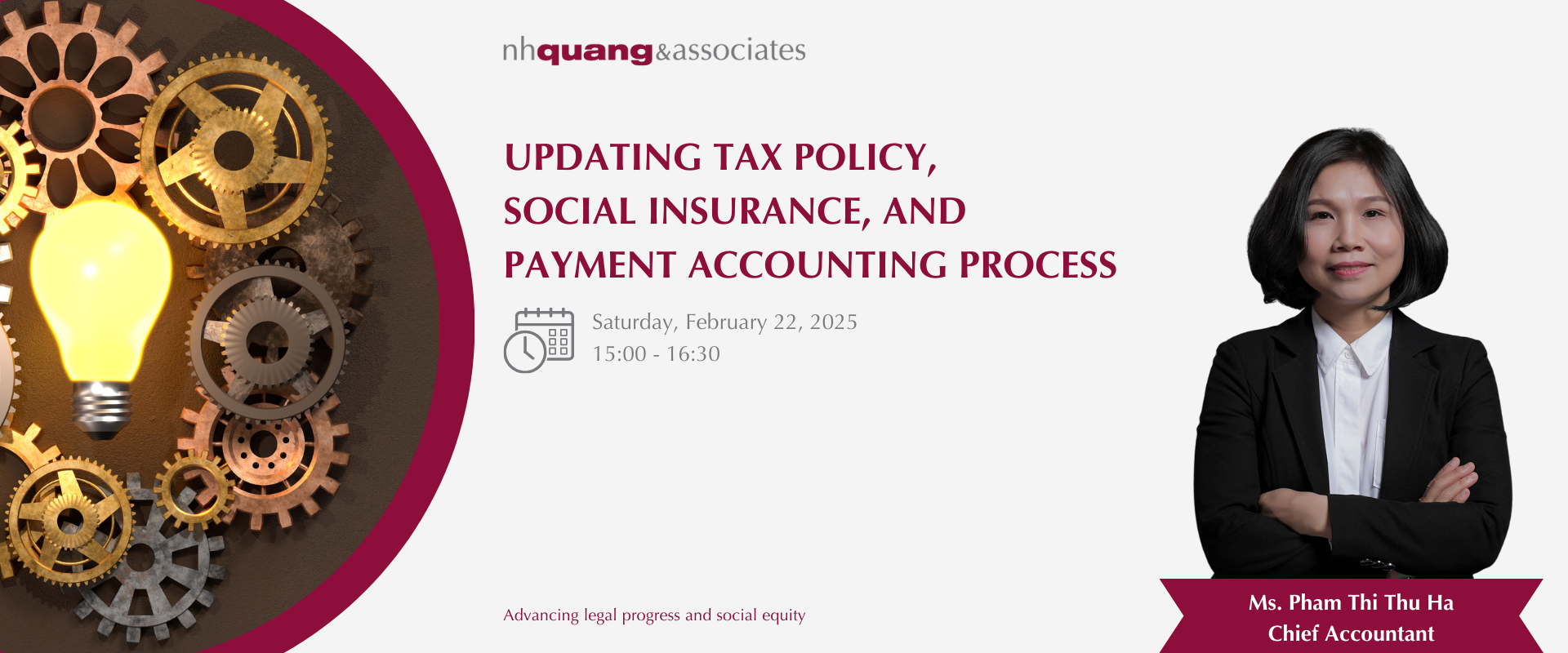 nhquang&associates

UPDATING TAX POLICY, SOCIAL INSURANCE, AND PAYMENT ACCOUNTING PROCESS

Saturday, February 22, 2025
15:00 - 16:30

Advancing legal progress and social equity

Ms. Pham Thi Thu Ha
Chief Accountant